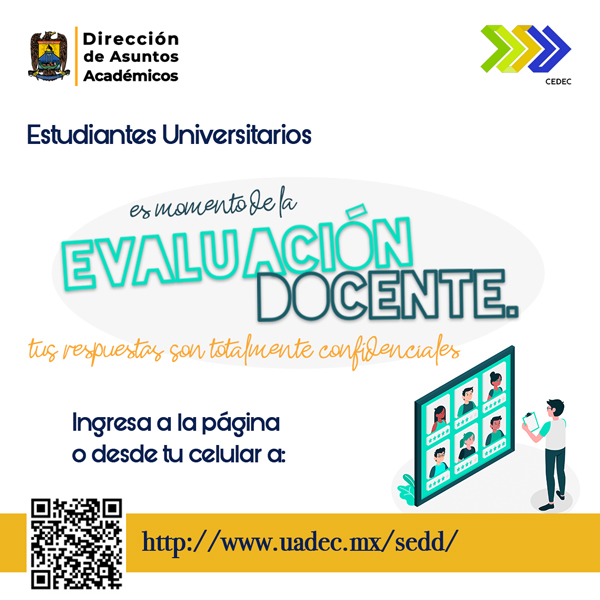 Dirección de Asuntos Académicos

CEDEC

Estudiantes Universitarios

es momento de la

EVALUACIÓN DOCENTE.

tus respuestas son totalmente confidenciales

Ingresa a la página o desde tu celular a:

http://www.uadec.mx/sedd/